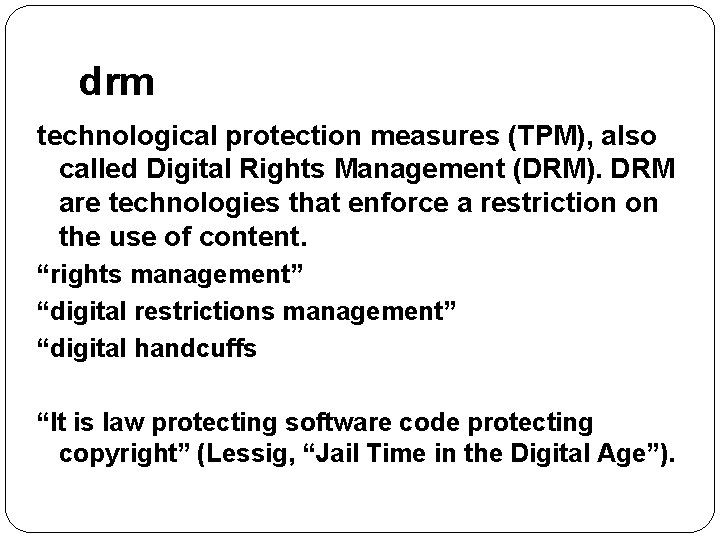 drm

technological protection measures (TPM), also called Digital Rights Management (DRM). DRM are technologies that enforce a restriction on the use of content.

“rights management”

“digital restrictions management”

“digital handcuffs

“It is law protecting software code protecting copyright” (Lessig, “Jail Time in the Digital Age”).